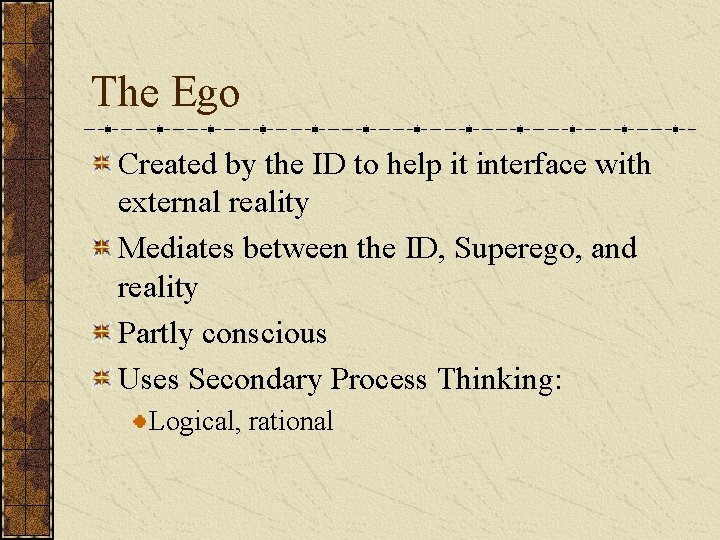 The Ego

Created by the ID to help it interface with external reality

Mediates between the ID, Superego, and reality

Partly conscious

Uses Secondary Process Thinking:

Logical, rational